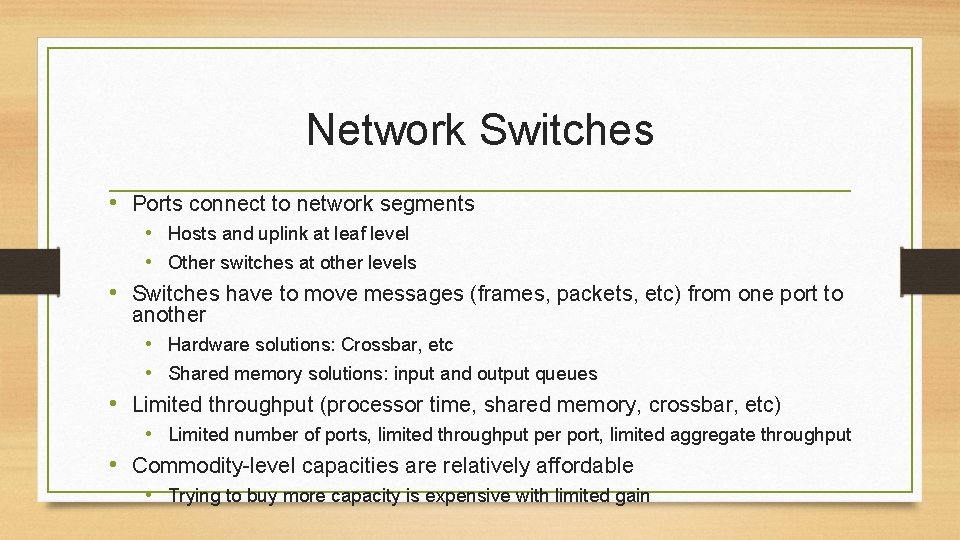 Network Switches

• Ports connect to network segments
• Hosts and uplink at leaf level
• Other switches at other levels
• Switches have to move messages (frames, packets, etc) from one port to another
• Hardware solutions: Crossbar, etc
• Shared memory solutions: input and output queues
• Limited throughput (processor time, shared memory, crossbar, etc)
• Limited number of ports, limited throughput per port, limited aggregate throughput
• Commodity-level capacities are relatively affordable
• Trying to buy more capacity is expensive with limited gain